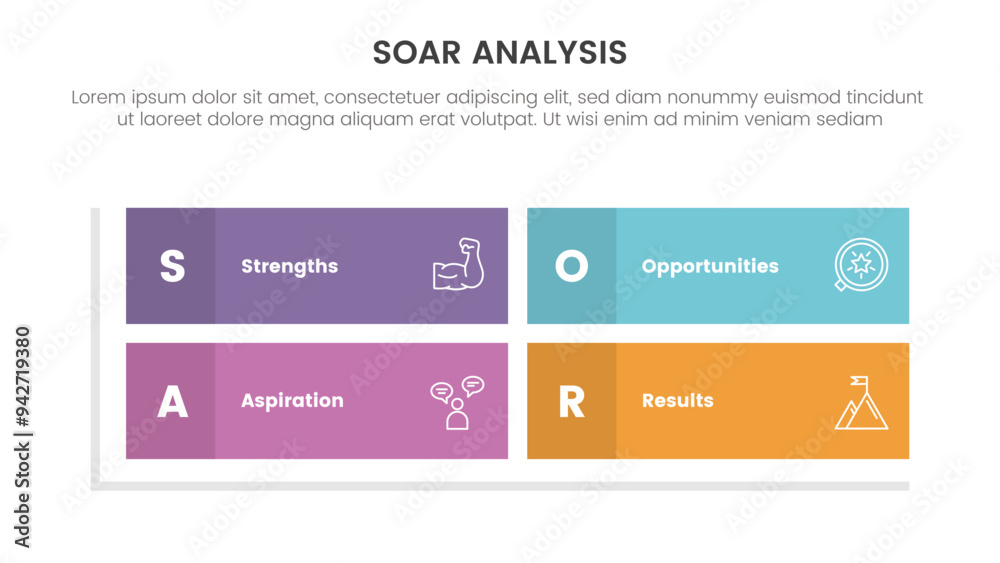 SOAR ANALYSIS

Lorem ipsum dolor sit amet, consectetuer adipiscing elit, sed diam nonummy euismod tincidunt ut laoreet dolore magna aliquam erat volutpat. Ut wisi enim ad minim veniam sediam

S Strengths

O Opportunities

A Aspiration

R Results

Adobe Stock | #942719380